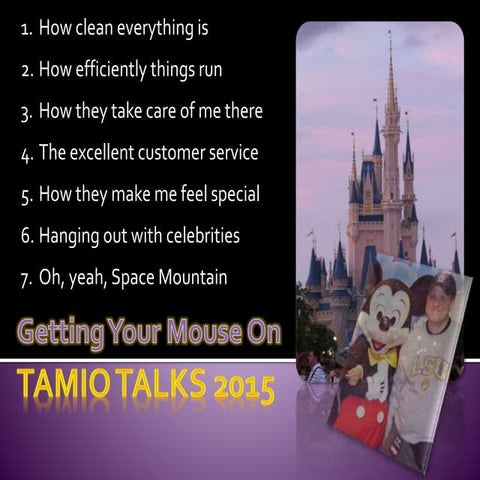 1. How clean everything is
2. How efficiently things run
3. How they take care of me there
4. The excellent customer service
5. How they make me feel special
6. Hanging out with celebrities
7. Oh, yeah, Space Mountain

Getting Your Mouse On

TAMIO TALKS 2015

LSU